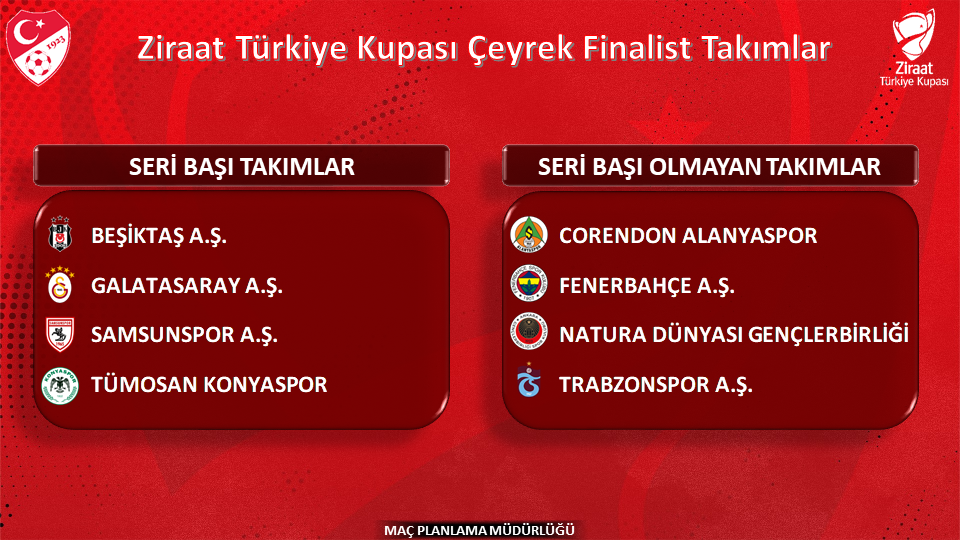 1923

Ziraat Türkiye Kupası Çeyrek Finalist Takımlar

Ziraat Türkiye Kupası

SERİ BAŞI TAKIMLAR

BEŞİKTAŞ A.Ş.
GALATASARAY A.Ş.
SAMSUNSPOR A.Ş.
TÜMOSAN KONYASPOR

SERİ BAŞI OLMAYAN TAKIMLAR

CORENDON ALANYASPOR
FENERBAHÇE A.Ş.
NATURA DÜNYASI GENÇLERBİRLİĞİ
TRABZONSPOR A.Ş.

MAÇ PLANLAMA MÜDÜRLÜĞÜ